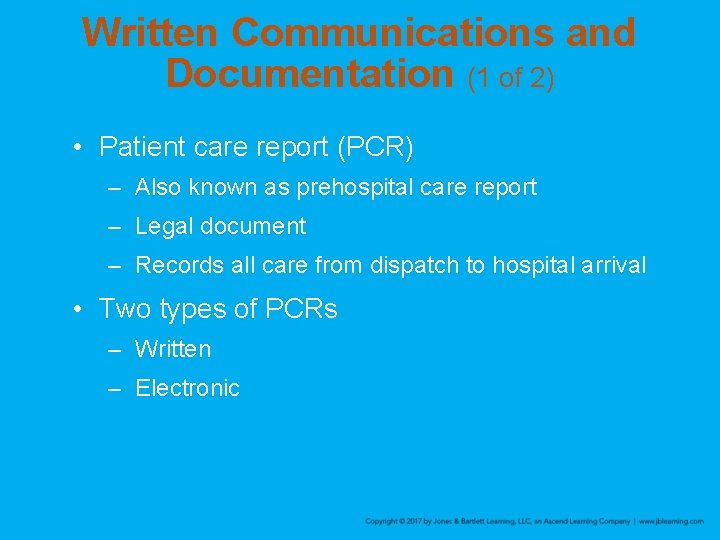 Written Communications and Documentation (1 of 2)

• Patient care report (PCR)
– Also known as prehospital care report
– Legal document
– Records all care from dispatch to hospital arrival

• Two types of PCRs
– Written
– Electronic

Copyright © 2017 by Jones & Bartlett Learning, LLC, an Ascend Learning Company | www.jblearning.com